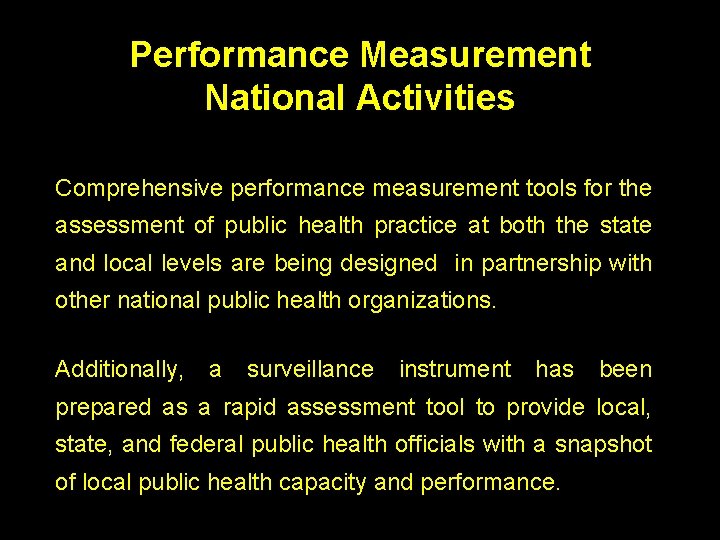 Performance Measurement
National Activities

Comprehensive performance measurement tools for the assessment of public health practice at both the state and local levels are being designed in partnership with other national public health organizations.

Additionally, a surveillance instrument has been prepared as a rapid assessment tool to provide local, state, and federal public health officials with a snapshot of local public health capacity and performance.